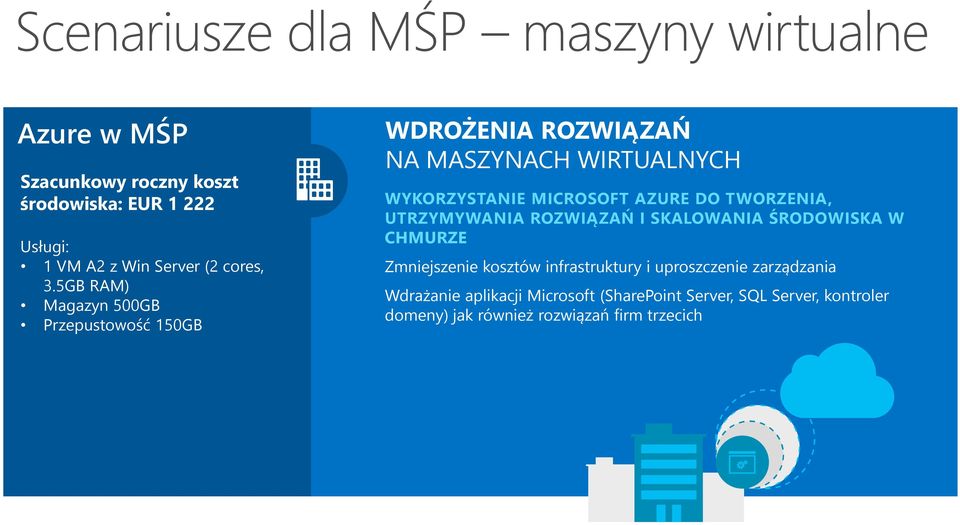 Scenariusze dla MŚP – maszyny wirtualne

Azure w MŚP

Szacunkowy roczny koszt środowiska: EUR 1 222

Usługi:
• 1 VM A2 z Win Server (2 cores, 3.5GB RAM)
• Magazyn 500GB
• Przepustowość 150GB

WDROŻENIA ROZWIĄZAŃ
NA MASZYNACH WIRTUALNYCH

WYKORZYSTANIE MICROSOFT AZURE DO TWORZENIA, UTRZYMYWANIA ROZWIĄZAŃ I SKALOWANIA ŚRODOWISKA W CHMURZE

Zmniejszenie kosztów infrastruktury i uproszczenie zarządzania

Wdrażanie aplikacji Microsoft (SharePoint Server, SQL Server, kontroler domeny) jak również rozwiązań firm trzecich